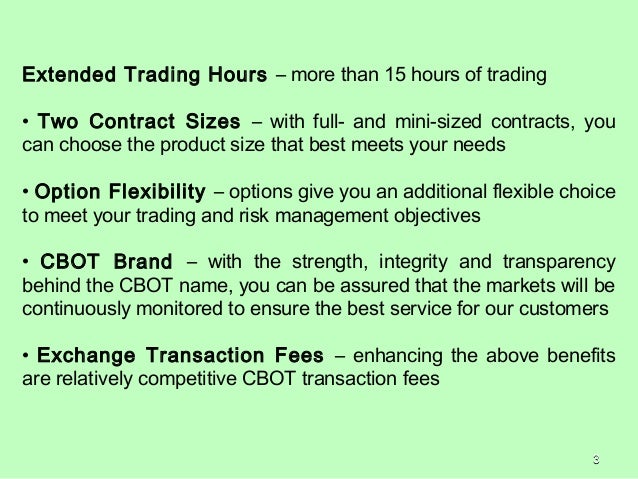 Extended Trading Hours – more than 15 hours of trading

• Two Contract Sizes – with full- and mini-sized contracts, you can choose the product size that best meets your needs

• Option Flexibility – options give you an additional flexible choice to meet your trading and risk management objectives

• CBOT Brand – with the strength, integrity and transparency behind the CBOT name, you can be assured that the markets will be continuously monitored to ensure the best service for our customers

• Exchange Transaction Fees – enhancing the above benefits are relatively competitive CBOT transaction fees

3